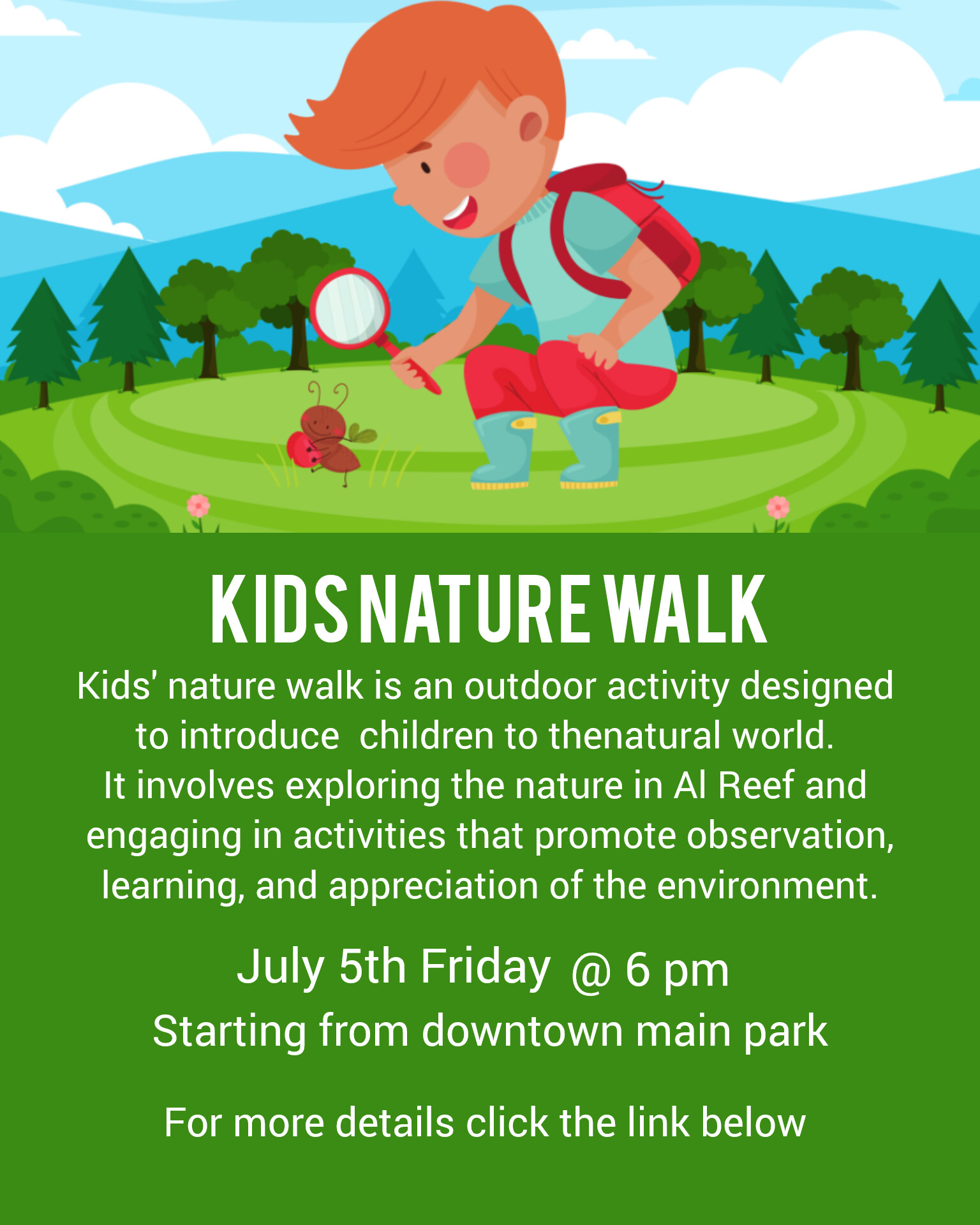 KIDS NATURE WALK

Kids' nature walk is an outdoor activity designed to introduce children to thenatural world. It involves exploring the nature in Al Reef and engaging in activities that promote observation, learning, and appreciation of the environment.

July 5th Friday @ 6 pm
Starting from downtown main park

For more details click the link below